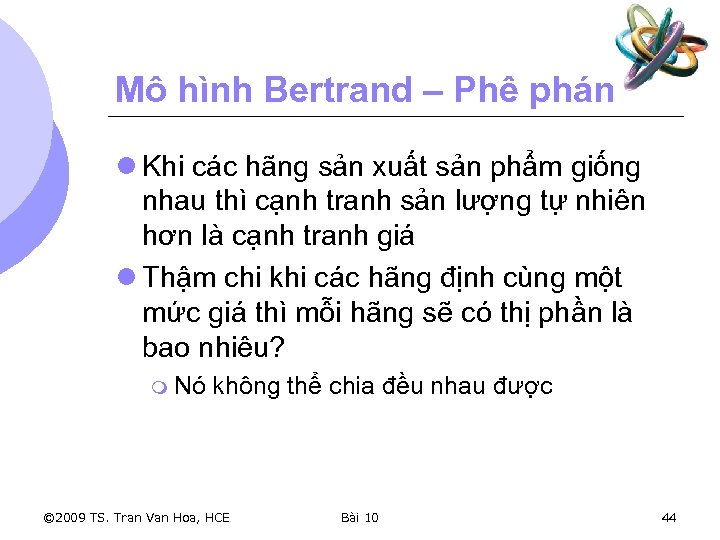 Mô hình Bertrand – Phê phán

Khi các hãng sản xuất sản phẩm giống nhau thì cạnh tranh sản lượng tự nhiên hơn là cạnh tranh giá

Thậm chi khi các hãng định cùng một mức giá thì mỗi hãng sẽ có thị phần là bao nhiêu?

Nó không thể chia đều nhau được

©2009 TS. Tran Van Hoa, HCE

Bài 10

44